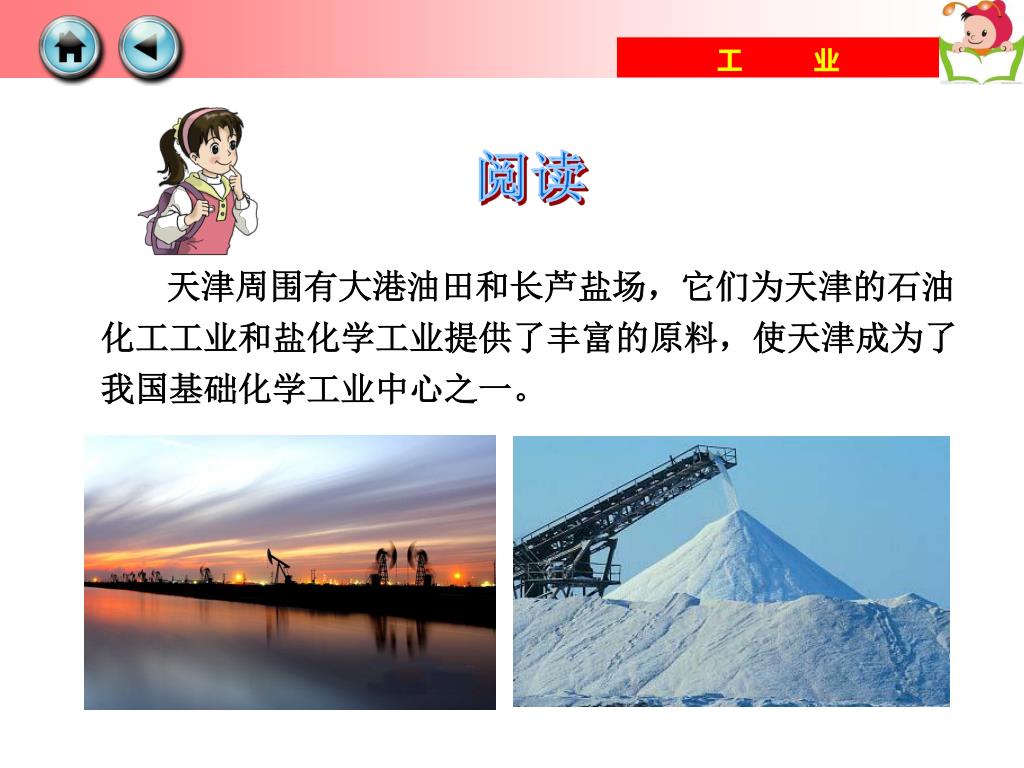 工　业

阅读

天津周围有大港油田和长芦盐场，它们为天津的石油化工工业和盐化学工业提供了丰富的原料，使天津成为了我国基础化学工业中心之一。